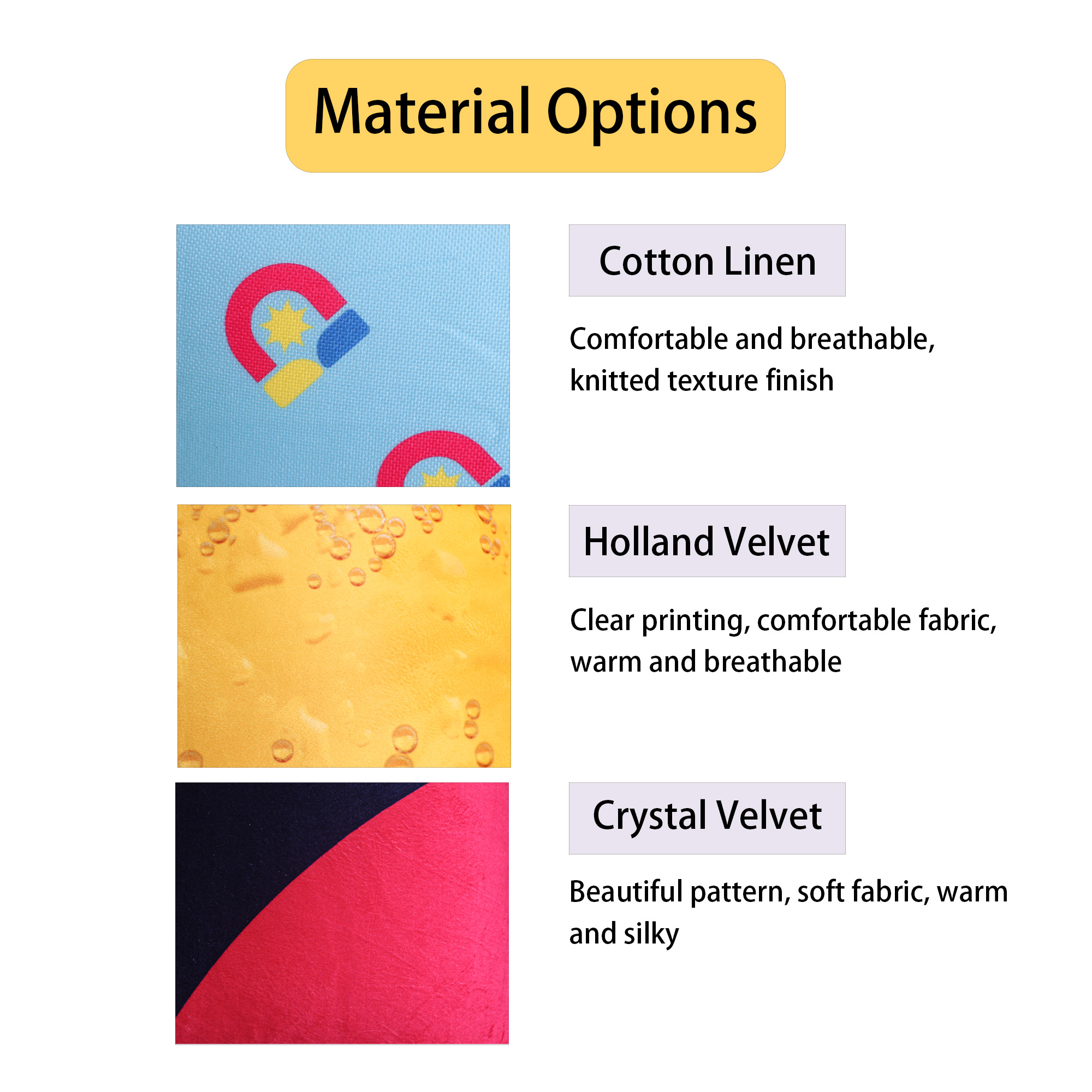 Material Options

Cotton Linen

Comfortable and breathable, knitted texture finish

Holland Velvet

Clear printing, comfortable fabric, warm and breathable

Crystal Velvet

Beautiful pattern, soft fabric, warm and silky